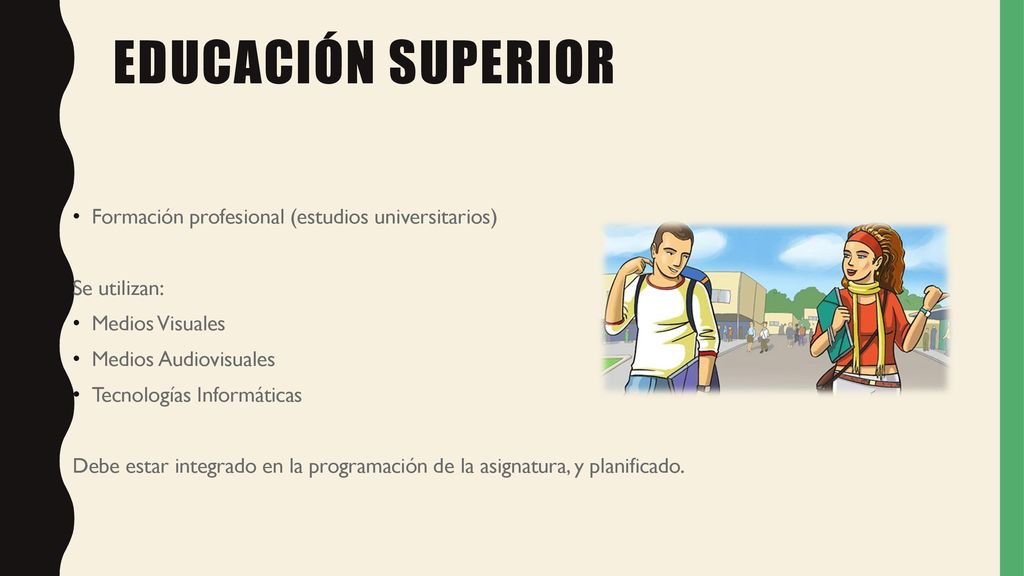 EDUCACIÓN SUPERIOR

• Formación profesional (estudios universitarios)

Se utilizan:
• Medios Visuales
• Medios Audiovisuales
• Tecnologías Informáticas

Debe estar integrado en la programación de la asignatura, y planificado.